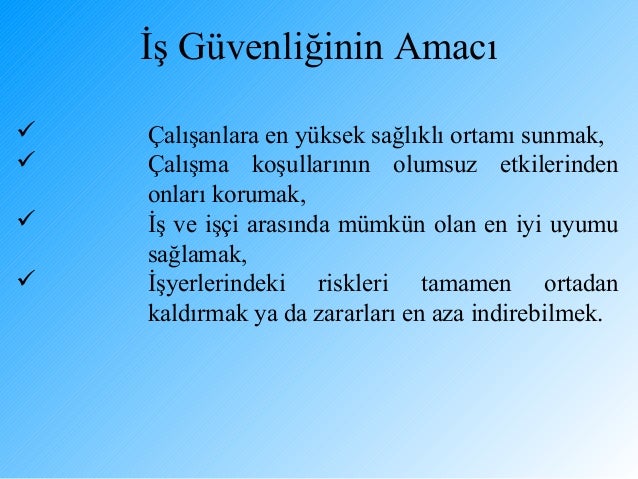 İş Güvenliğinin Amacı

✓ Çalışanlara en yüksek sağlıklı ortamı sunmak,
✓ Çalışma koşullarının olumsuz etkilerinden onları korumak,
✓ İş ve işçi arasında mümkün olan en iyi uyumu sağlamak,
✓ İşyerlerindeki riskleri tamamen ortadan kaldırmak ya da zararları en aza indirebilmek.